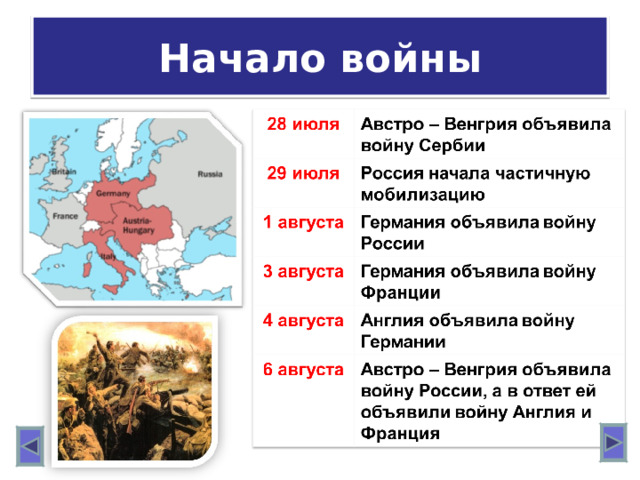 Начало войны

Britain
Russia
Germany
France
Austria-Hungary
Italy

| 28 июля | Австро – Венгрия объявила войну Сербии |
|---|---|
| 29 июля | Россия начала частичную мобилизацию |
| 1 августа | Германия объявила войну России |
| 3 августа | Германия объявила войну Франции |
| 4 августа | Англия объявила войну Германии |
| 6 августа | Австро – Венгрия объявила войну России, а в ответ ей объявили войну Англия и Франция |